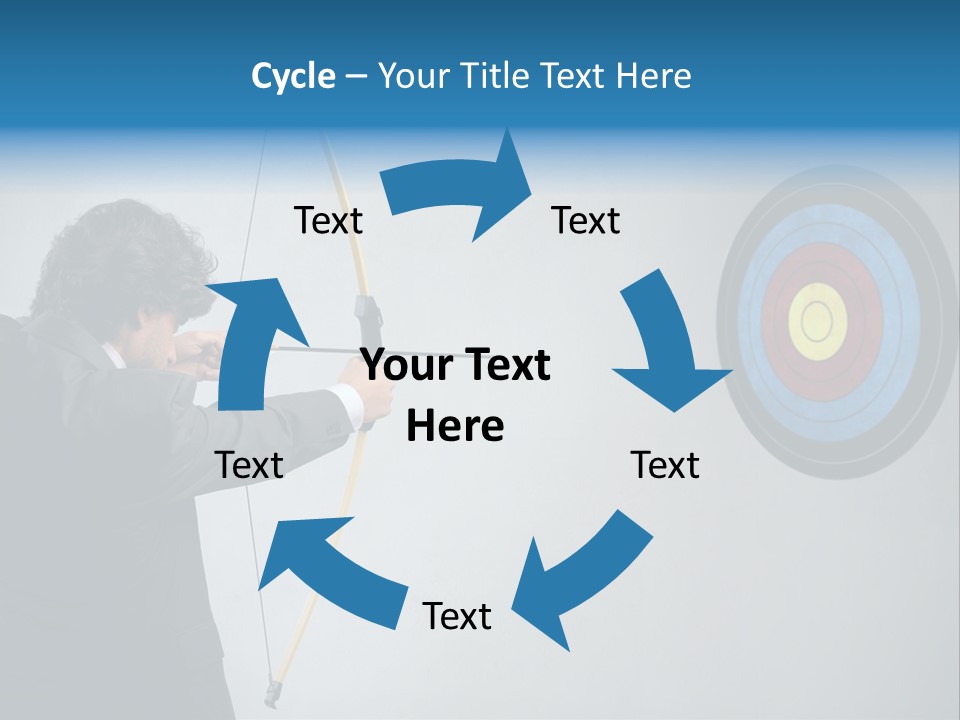 Cycle – Your Title Text Here

Text

Text

Your Text Here

Text

Text

Text